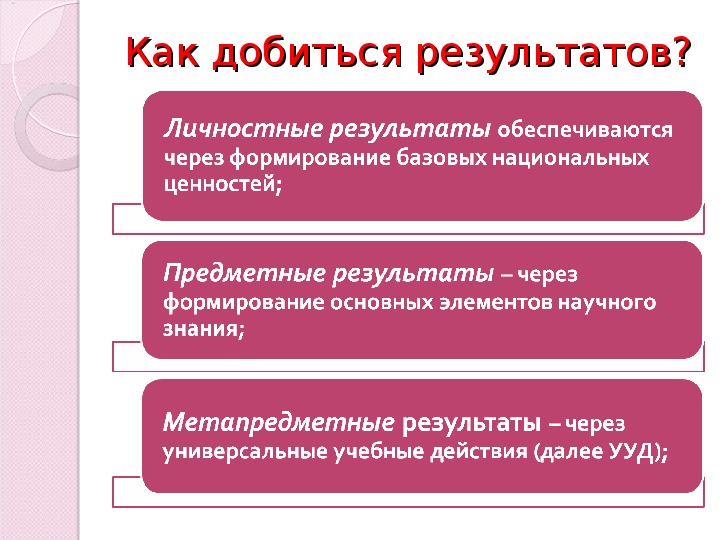 Как добиться результатов?

Личностные результаты обеспечиваются через формирование базовых национальных ценностей;

Предметные результаты – через формирование основных элементов научного знания;

Метапредметные результаты – через универсальные учебные действия (далее УУД);